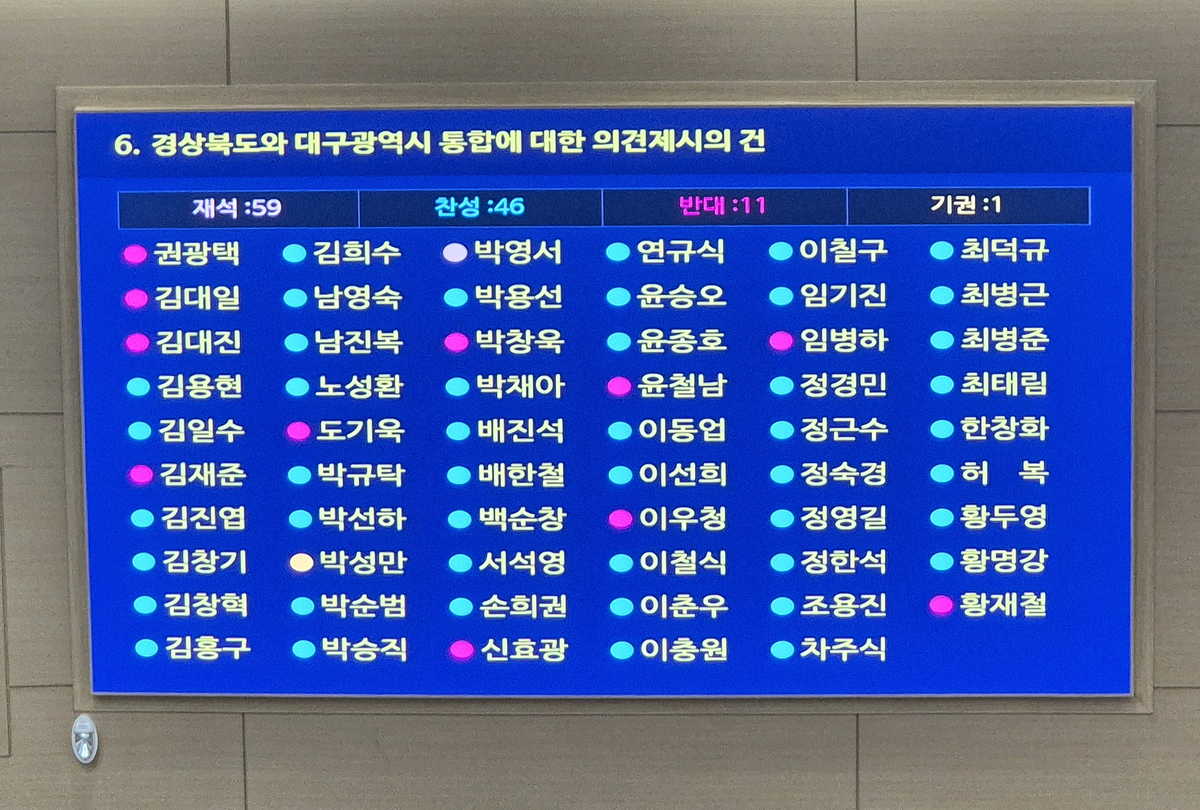 6. 경상북도와 대구광역시 통합에 대한 의견제시의 건

| 재석 :59 | 찬성 :46 | 반대 :11 | 기권 :1 |
|---|---|---|---|

권광택
김대일
김대진
김용현
김일수
김재준
김진엽
김창기
김창혁
김홍구

김희수
남영숙
남진복
노성환
도기욱
박규탁
박선하
박성만
박순범
박승직

박영서
박용선
박창욱
박채아
배진석
배한철
백순창
서석영
손희권
신효광

연규식
윤승오
윤종호
윤철남
이동업
이선희
이우청
이철식
이춘우
이충원

이칠구
임기진
임병하
정경민
정근수
정숙경
정영길
정한석
조용진
차주식

최덕규
최병근
최병준
최태림
한창화
허 복
황두영
황명강
황재철